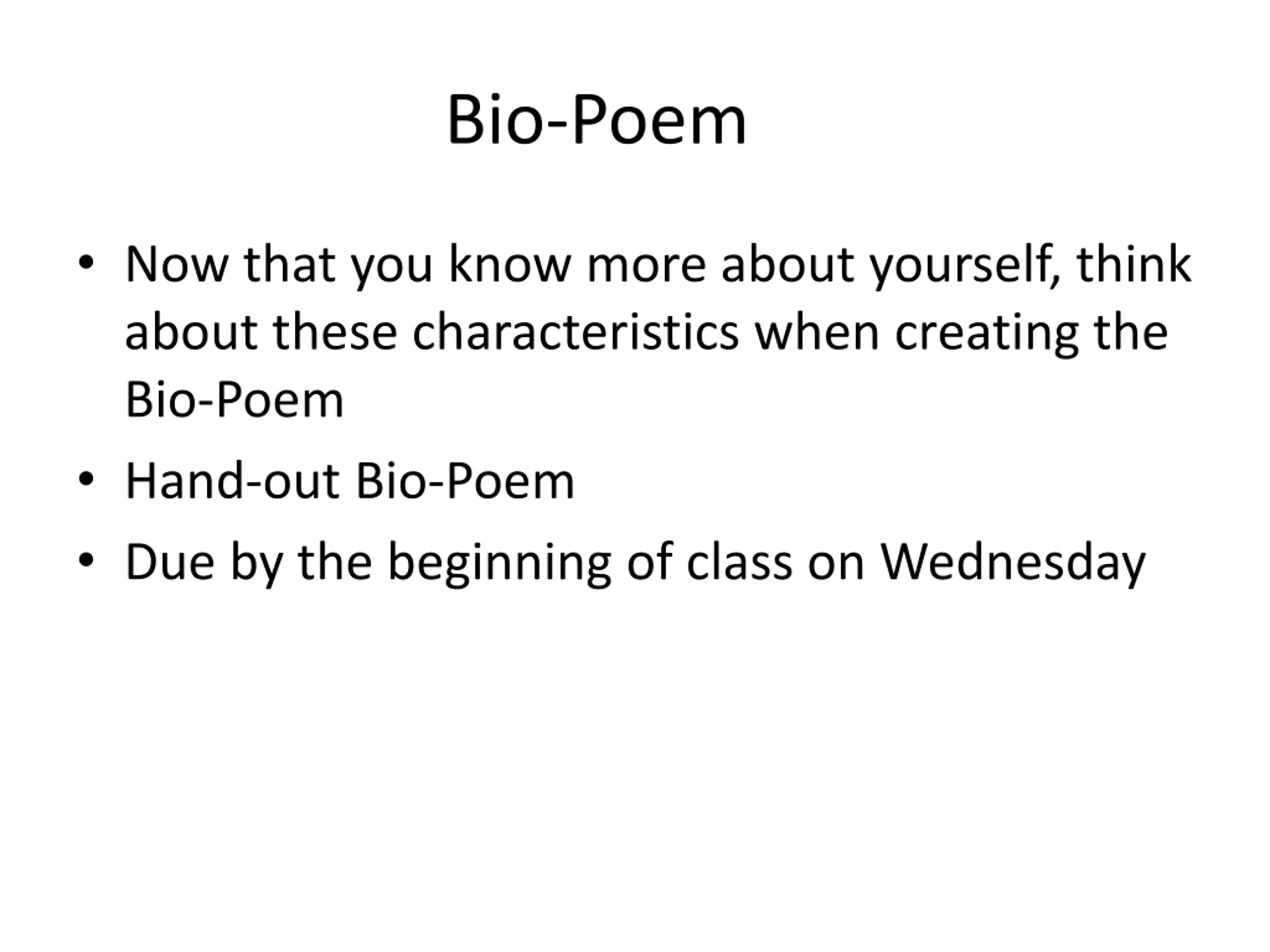 Bio-Poem

• Now that you know more about yourself, think about these characteristics when creating the Bio-Poem

• Hand-out Bio-Poem

• Due by the beginning of class on Wednesday